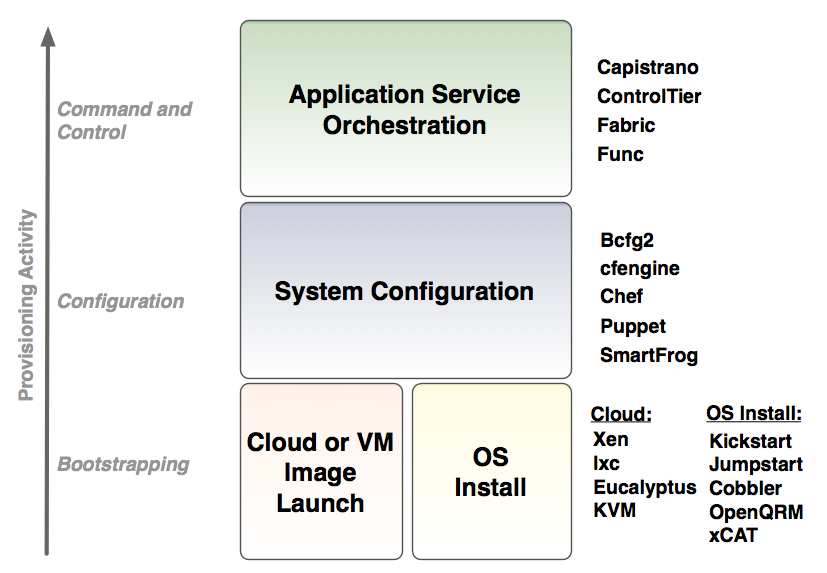 Provisioning Activity

Command and Control

Application Service Orchestration

Capistrano
ControlTier
Fabric
Func

Configuration

System Configuration

Bcfg2
cfengine
Chef
Puppet
SmartFrog

Bootstrapping

Cloud or VM Image Launch

OS Install

Cloud:
Xen
lxc
Eucalyptus
KVM

OS Install:
Kickstart
Jumpstart
Cobbler
OpenQRM
xCAT